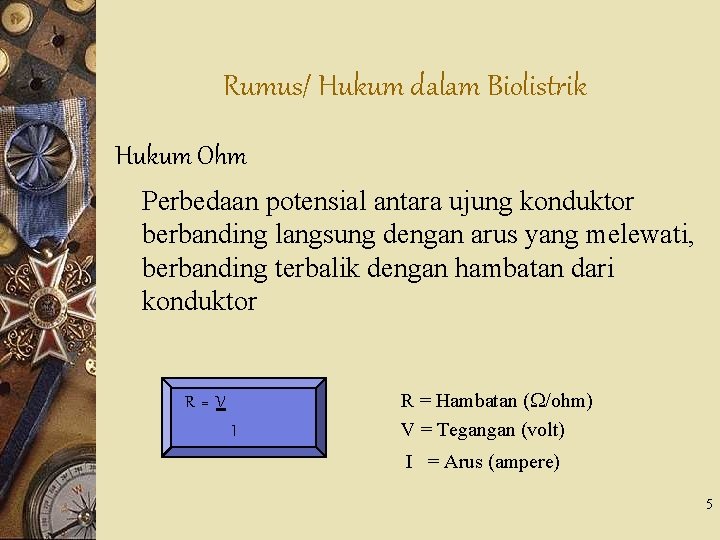 Rumus/ Hukum dalam Biolistrik

Hukum Ohm

Perbedaan potensial antara ujung konduktor berbanding langsung dengan arus yang melewati, berbanding terbalik dengan hambatan dari konduktor

$R = \frac{V}{I}$

R = Hambatan (Ω/ohm)
V = Tegangan (volt)
I = Arus (ampere)

5